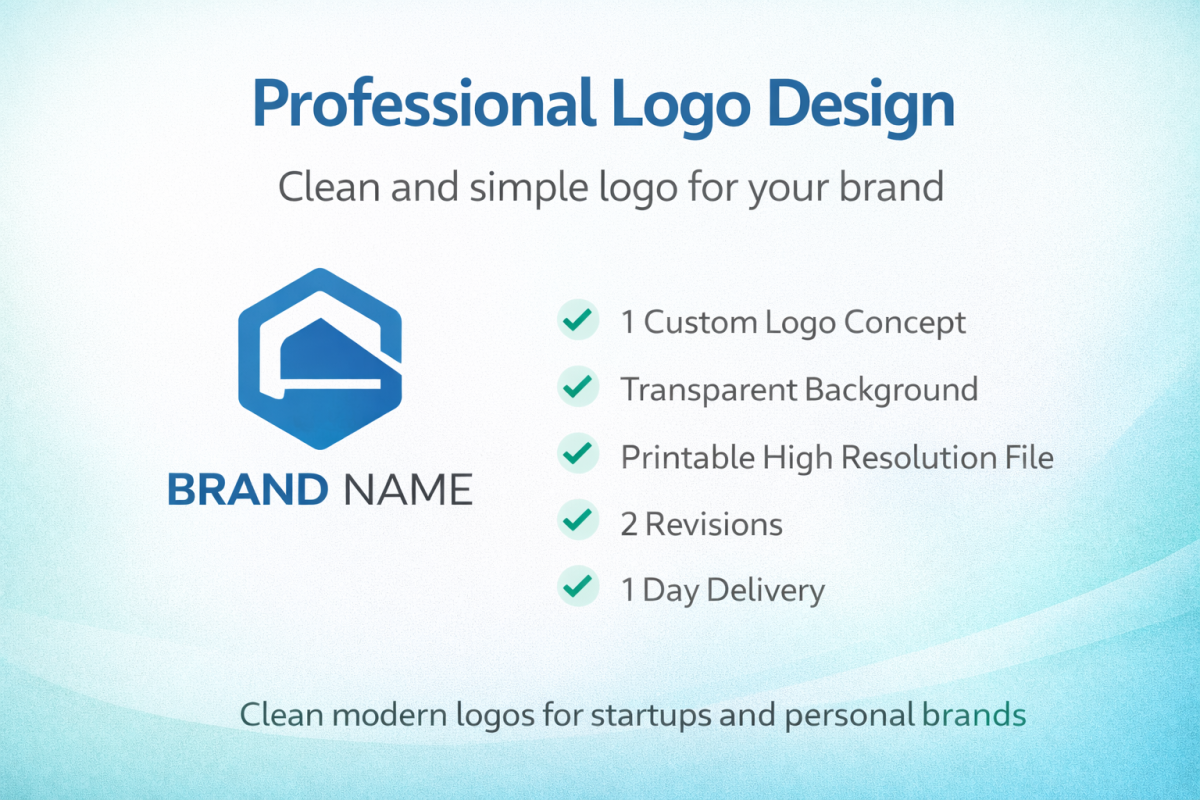 Professional Logo Design

Clean and simple logo for your brand

BRAND NAME

1 Custom Logo Concept
Transparent Background
Printable High Resolution File
2 Revisions
1 Day Delivery

Clean modern logos for startups and personal brands